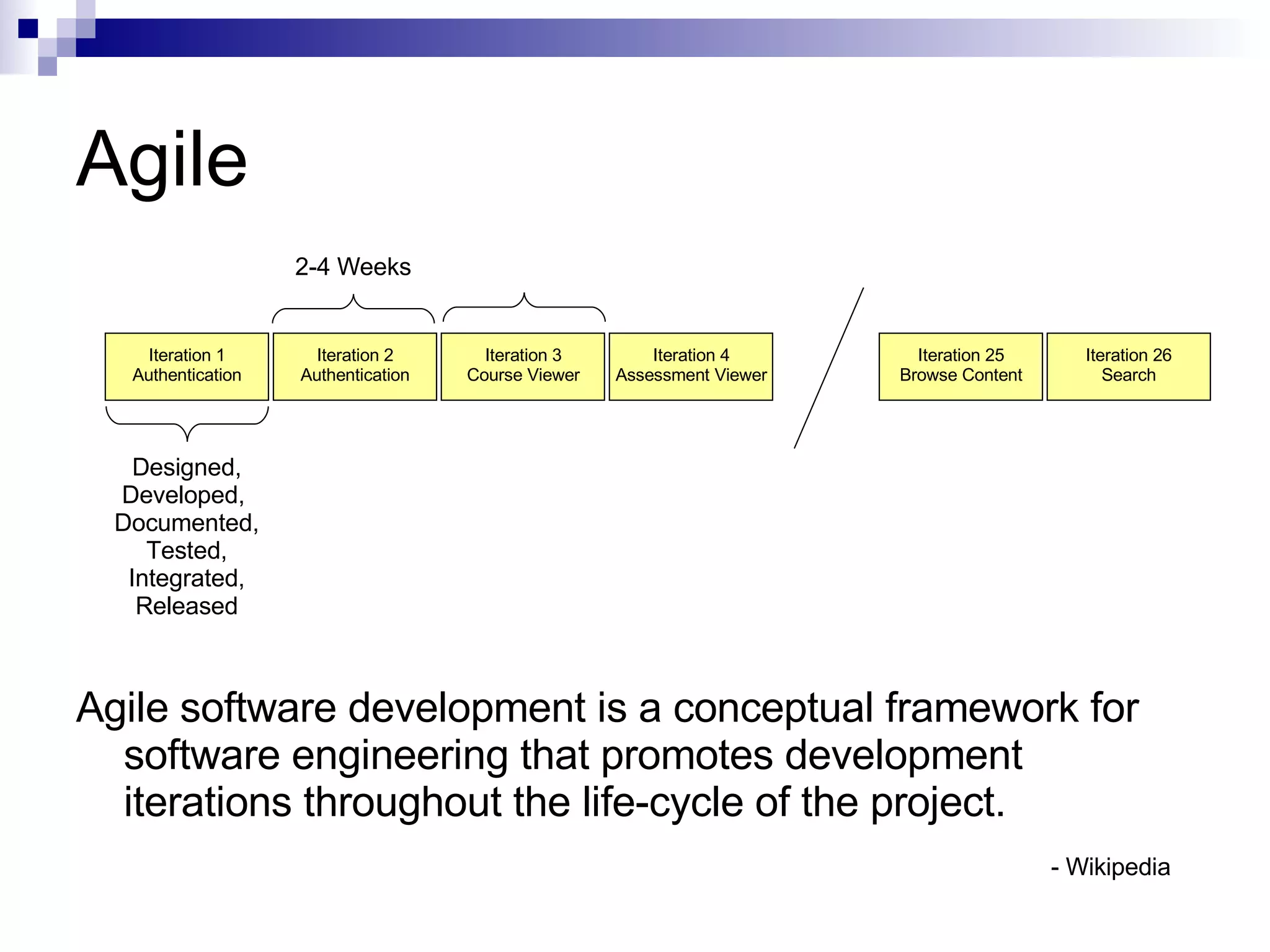 Agile

2-4 Weeks

Iteration 1
Authentication

Iteration 2
Authentication

Iteration 3
Course Viewer

Iteration 4
Assessment Viewer

Iteration 25
Browse Content

Iteration 26
Search

Designed,
Developed,
Documented,
Tested,
Integrated,
Released

Agile software development is a conceptual framework for software engineering that promotes development iterations throughout the life-cycle of the project.

- Wikipedia